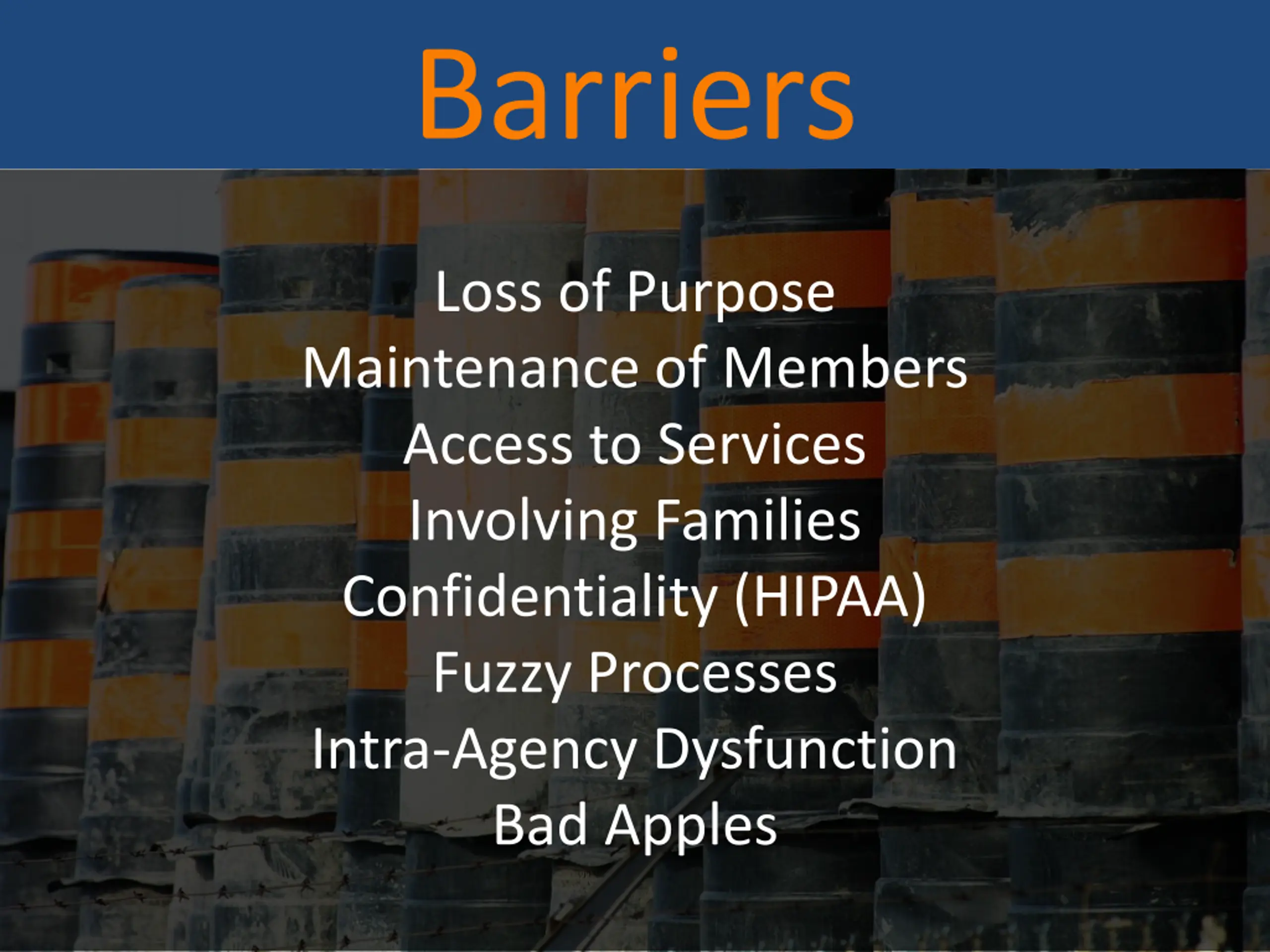 Barriers

Loss of Purpose
Maintenance of Members
Access to Services
Involving Families
Confidentiality (HIPAA)
Fuzzy Processes
Intra-Agency Dysfunction
Bad Apples